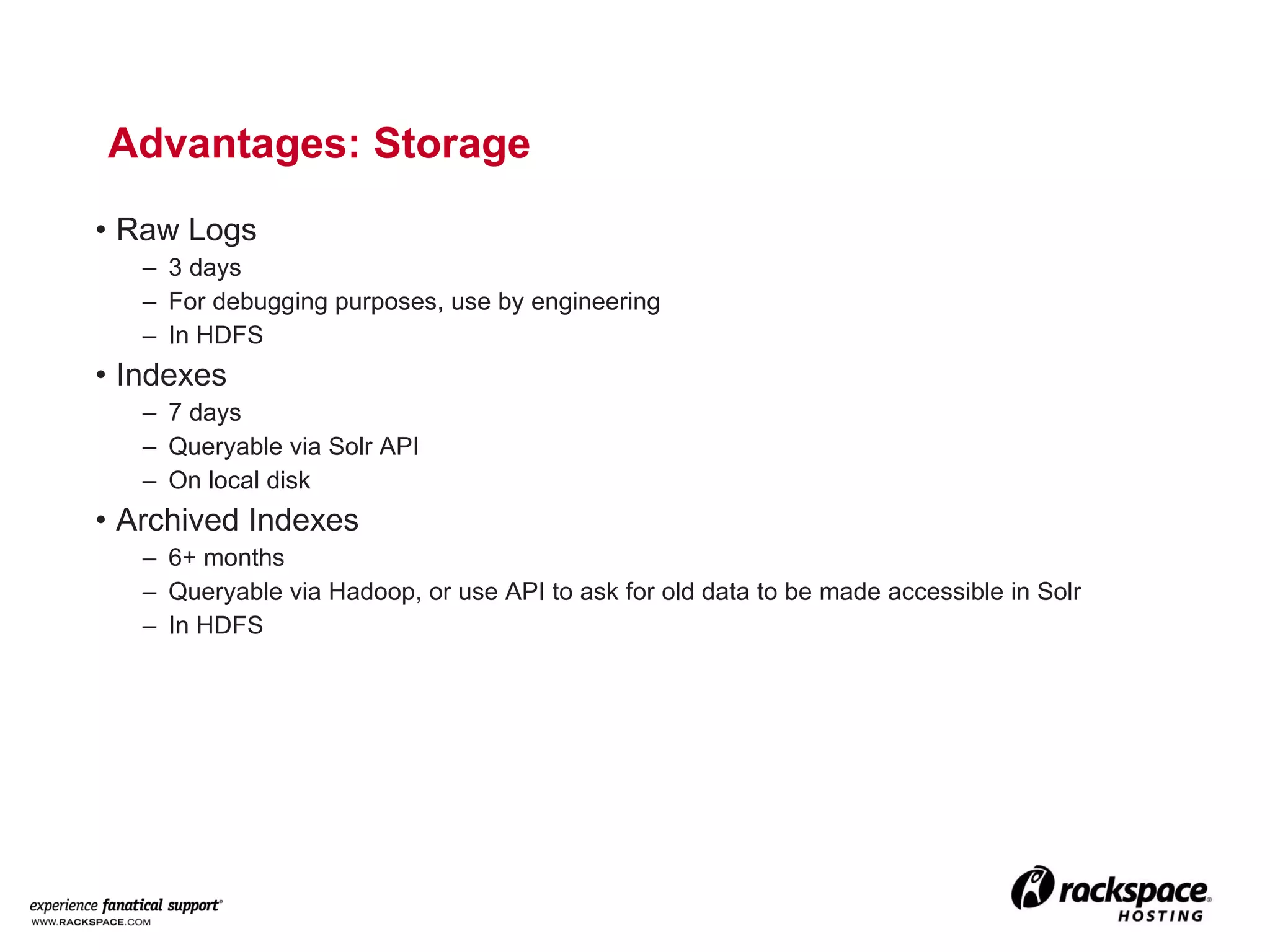 Advantages: Storage

• Raw Logs
 – 3 days
 – For debugging purposes, use by engineering
 – In HDFS
• Indexes
 – 7 days
 – Queryable via Solr API
 – On local disk
• Archived Indexes
 – 6+ months
 – Queryable via Hadoop, or use API to ask for old data to be made accessible in Solr
 – In HDFS

experience fanatical support®
WWW.RACKSPACE.COM

rackspace®
HOSTING